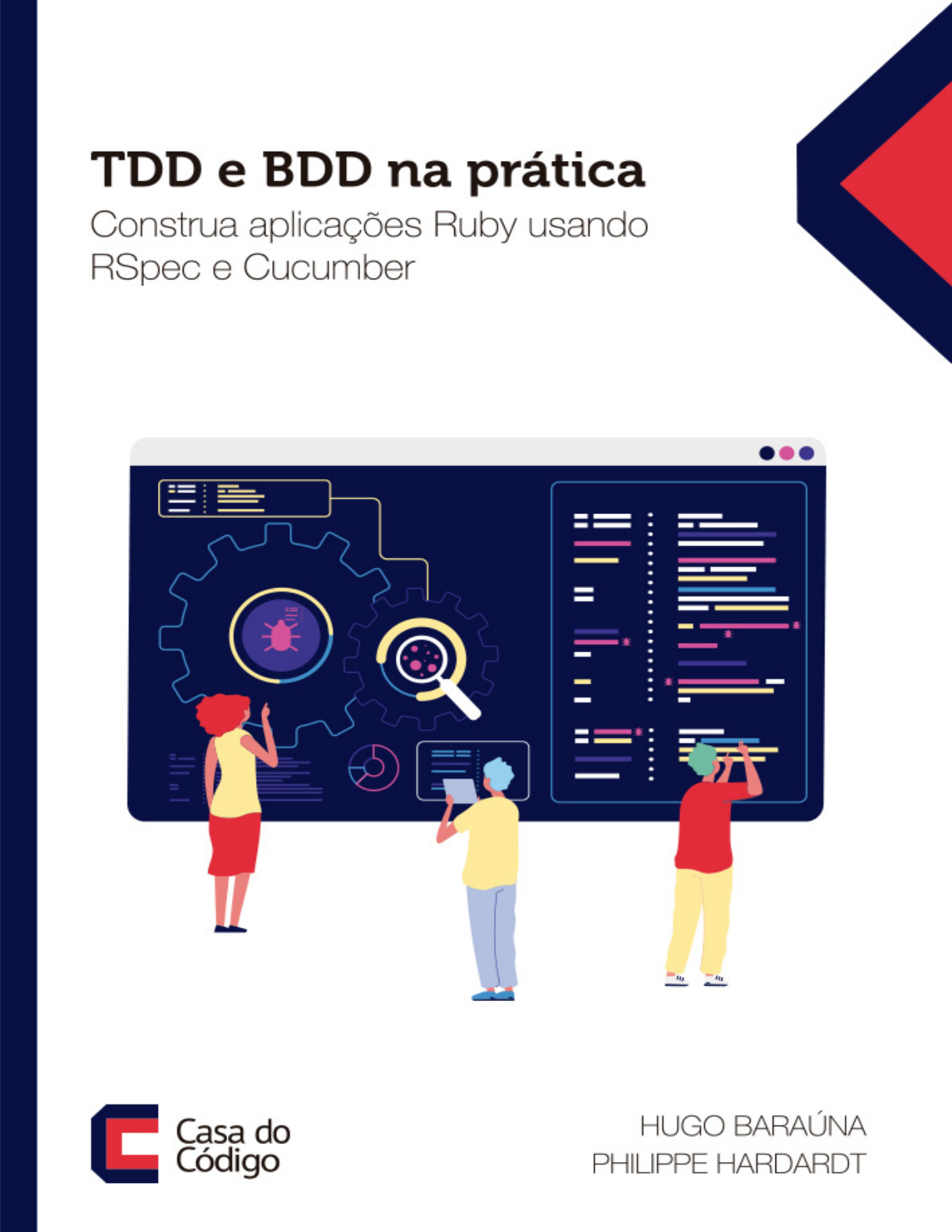 TDD e BDD na prática
Construa aplicações Ruby usando RSpec e Cucumber

Casa do Código

HUGO BARAÚNA
PHILIPPE HARDARDT